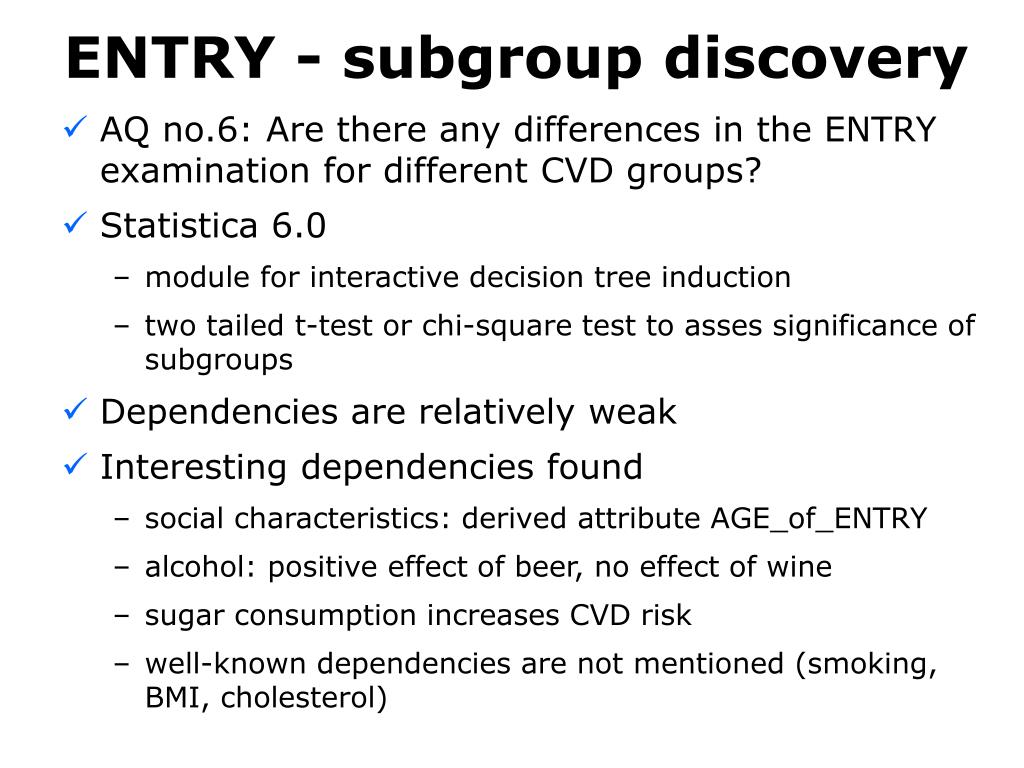 ENTRY - subgroup discovery

✓ AQ no.6: Are there any differences in the ENTRY examination for different CVD groups?

✓ Statistica 6.0

– module for interactive decision tree induction

– two tailed t-test or chi-square test to asses significance of subgroups

✓ Dependencies are relatively weak

✓ Interesting dependencies found

– social characteristics: derived attribute AGE_of_ENTRY

– alcohol: positive effect of beer, no effect of wine

– sugar consumption increases CVD risk

– well-known dependencies are not mentioned (smoking, BMI, cholesterol)